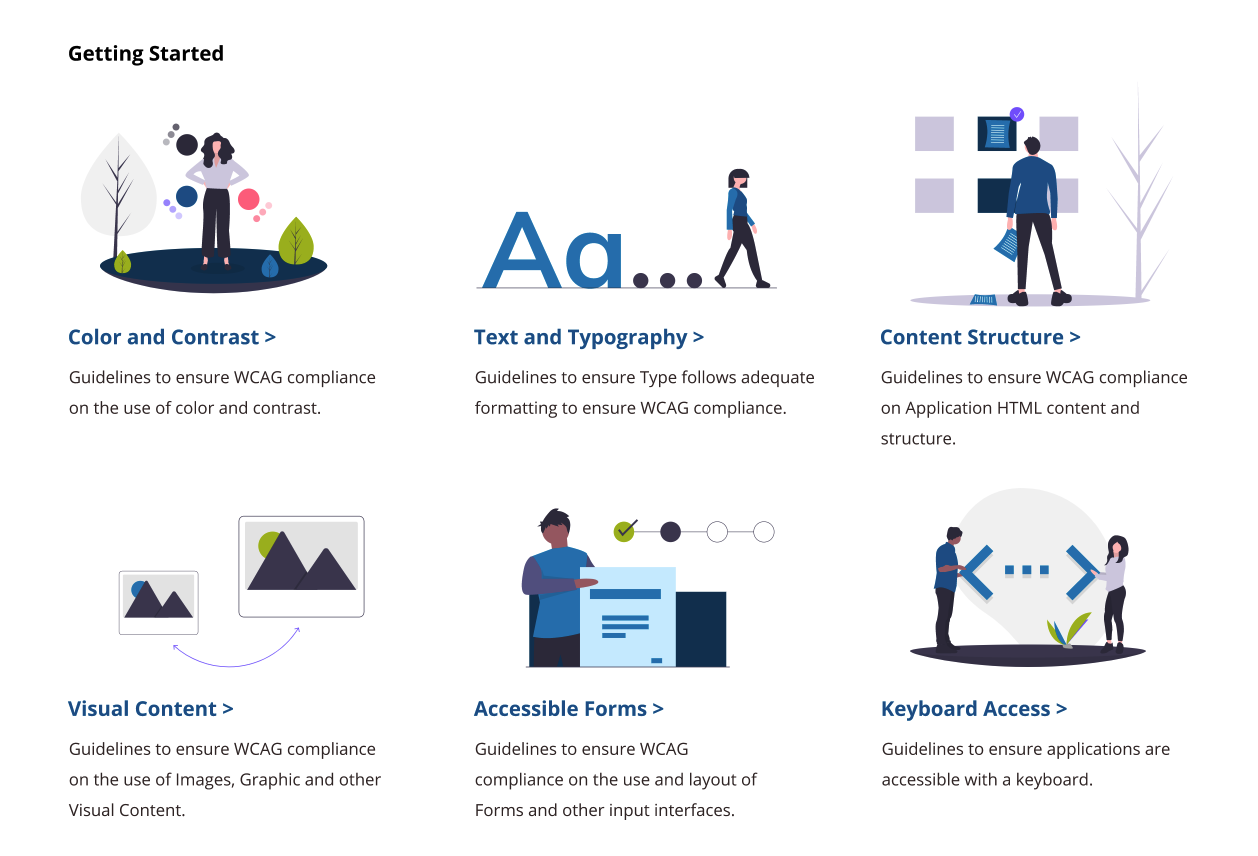 Getting Started

Aa...

Color and Contrast >

Guidelines to ensure WCAG compliance on the use of color and contrast.

Text and Typography >

Guidelines to ensure Type follows adequate formatting to ensure WCAG compliance.

Content Structure >

Guidelines to ensure WCAG compliance on Application HTML content and structure.

Visual Content >

Guidelines to ensure WCAG compliance on the use of Images, Graphic and other Visual Content.

Accessible Forms >

Guidelines to ensure WCAG compliance on the use and layout of Forms and other input interfaces.

Keyboard Access >

Guidelines to ensure applications are accessible with a keyboard.